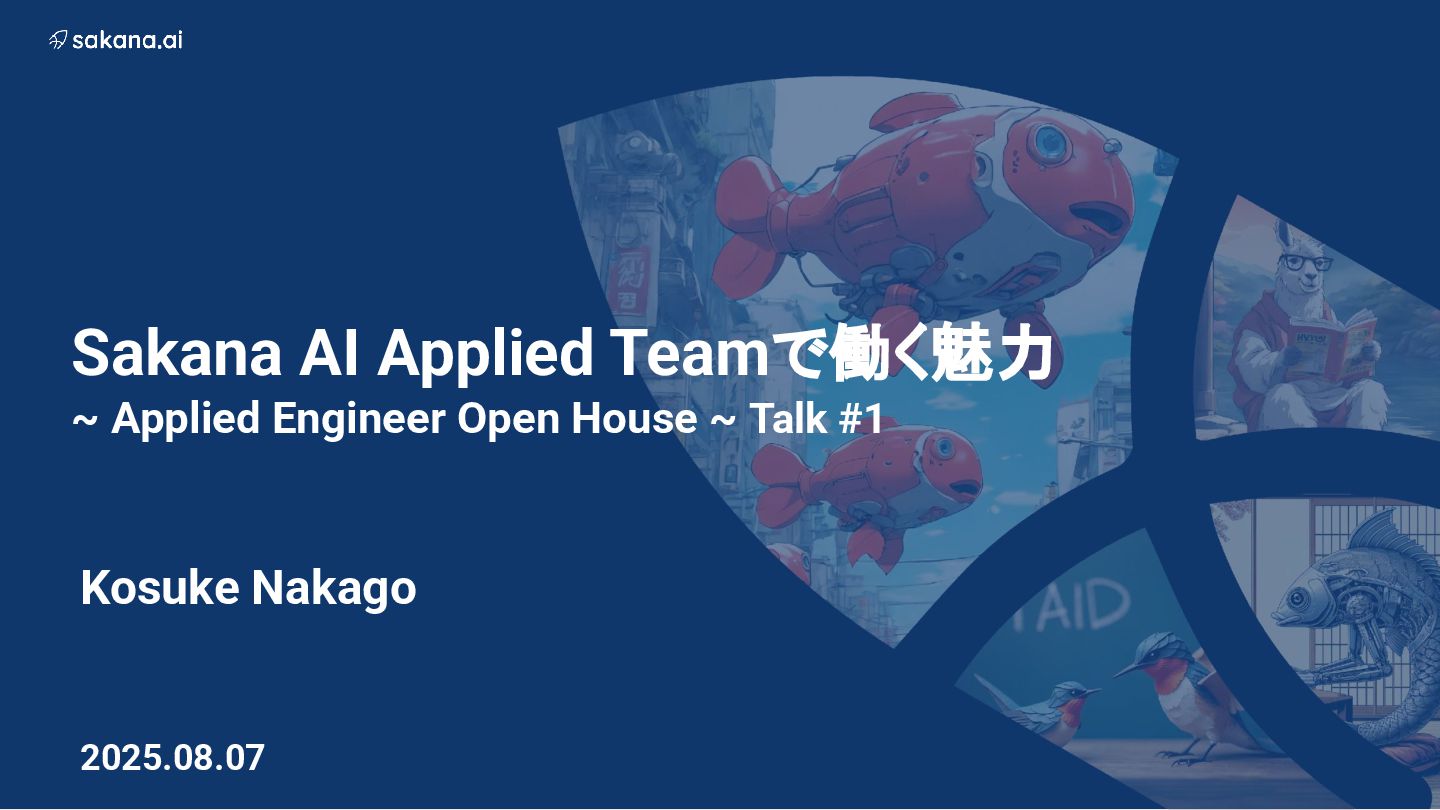 sakana.ai

Sakana AI Applied Teamで働く魅力
~ Applied Engineer Open House ~ Talk #1

Kosuke Nakago

2025.08.07